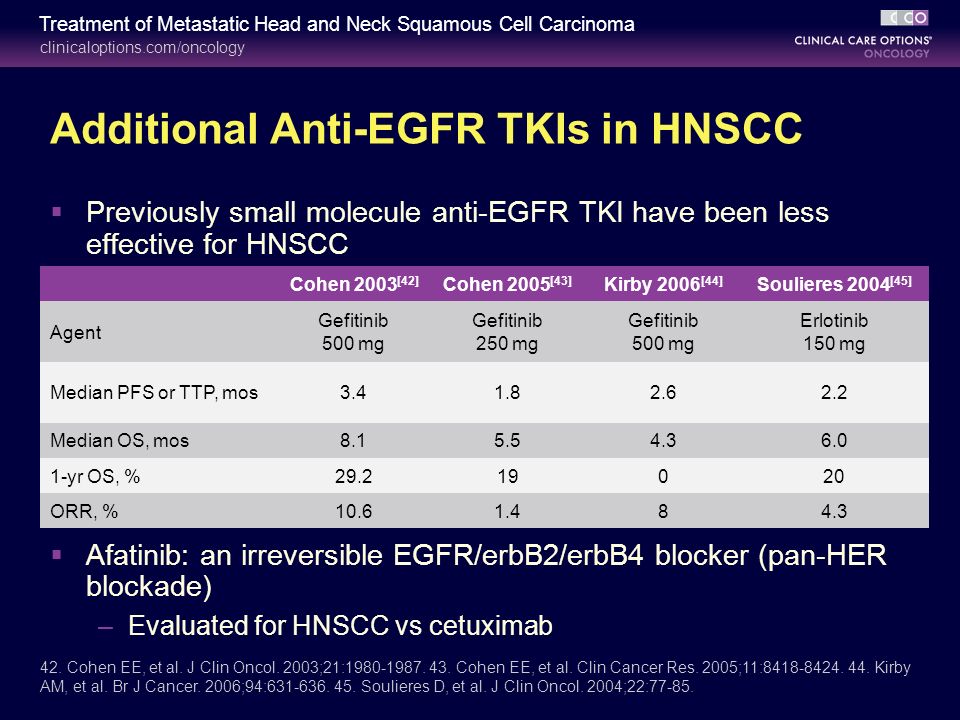 Treatment of Metastatic Head and Neck Squamous Cell Carcinoma
clinicaloptions.com/oncology

CCO
CLINICAL CARE OPTIONS®
ONCOLOGY

Additional Anti-EGFR TKIs in HNSCC

▪ Previously small molecule anti-EGFR TKI have been less effective for HNSCC

| | Cohen 2003$^{[42]}$ | Cohen 2005$^{[43]}$ | Kirby 2006$^{[44]}$ | Soulieres 2004$^{[45]}$ |
|---|---|---|---|---|
| Agent | Gefitinib 500 mg | Gefitinib 250 mg | Gefitinib 500 mg | Erlotinib 150 mg |
| Median PFS or TTP, mos | 3.4 | 1.8 | 2.6 | 2.2 |
| Median OS, mos | 8.1 | 5.5 | 4.3 | 6.0 |
| 1-yr OS, % | 29.2 | 19 | 0 | 20 |
| ORR, % | 10.6 | 1.4 | 8 | 4.3 |

▪ Afatinib: an irreversible EGFR/erbB2/erbB4 blocker (pan-HER blockade)
– Evaluated for HNSCC vs cetuximab

42. Cohen EE, et al. J Clin Oncol. 2003;21:1980-1987. 43. Cohen EE, et al. Clin Cancer Res. 2005;11:8418-8424. 44. Kirby AM, et al. Br J Cancer. 2006;94:631-636. 45. Soulieres D, et al. J Clin Oncol. 2004;22:77-85.